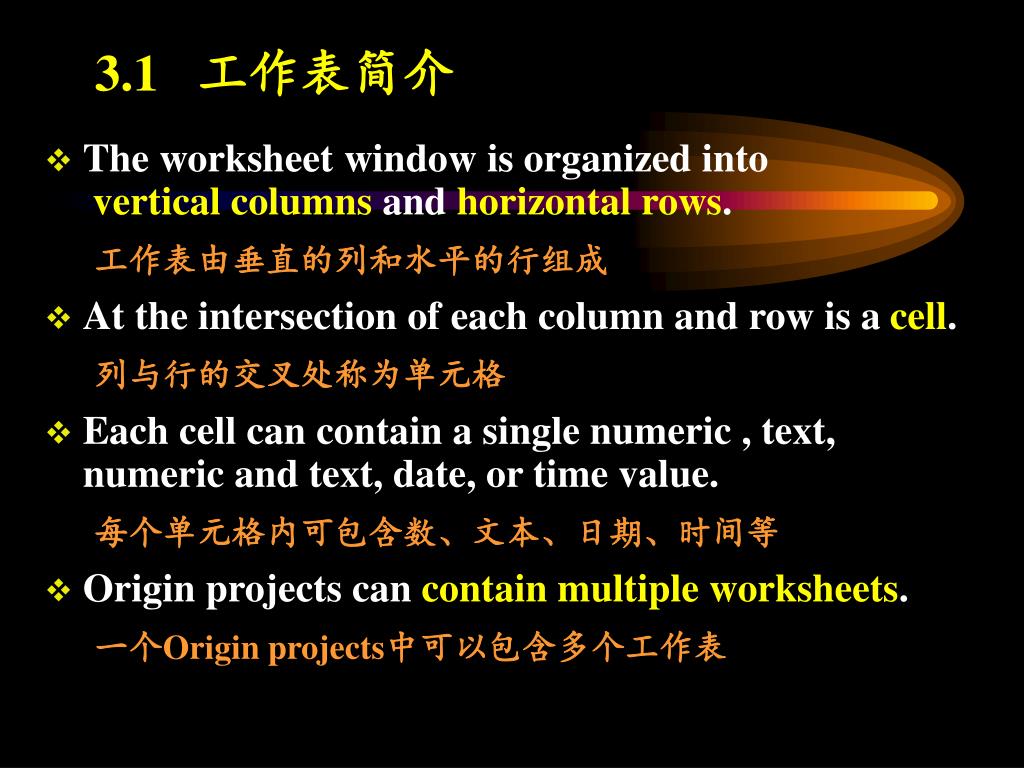 3.1 工作表简介

❖ The worksheet window is organized into vertical columns and horizontal rows.

工作表由垂直的列和水平的行组成

❖ At the intersection of each column and row is a cell.

列与行的交叉处称为单元格

❖ Each cell can contain a single numeric , text, numeric and text, date, or time value.

每个单元格内可包含数、文本、日期、时间等

❖ Origin projects can contain multiple worksheets.

一个Origin projects中可以包含多个工作表